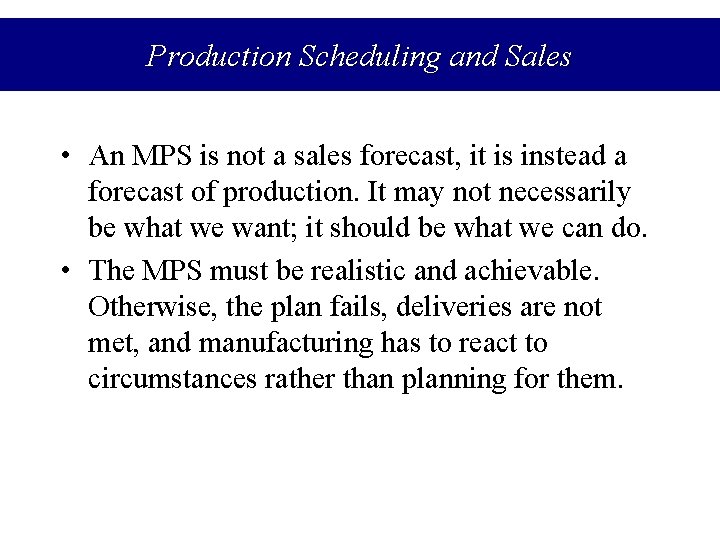 Production Scheduling and Sales

• An MPS is not a sales forecast, it is instead a forecast of production. It may not necessarily be what we want; it should be what we can do.

• The MPS must be realistic and achievable. Otherwise, the plan fails, deliveries are not met, and manufacturing has to react to circumstances rather than planning for them.